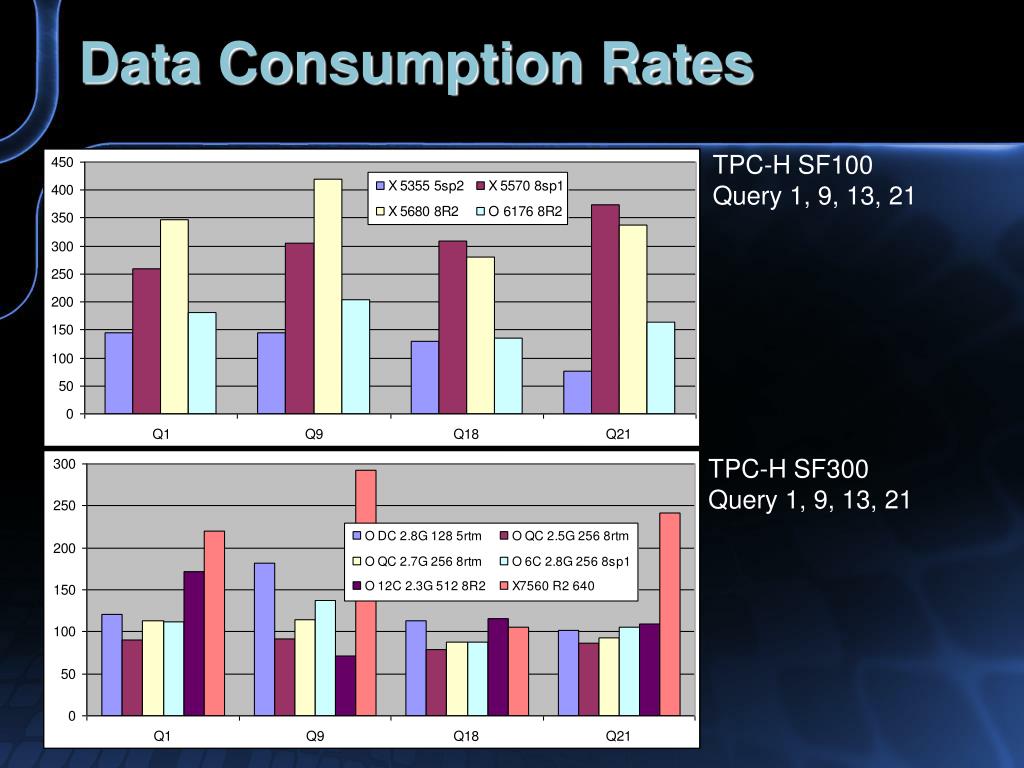 Data Consumption Rates

450
400
350
300
250
200
150
100
50
0

X 5355 5sp2
X 5570 8sp1
X 5680 8R2
O 6176 8R2

Q1
Q9
Q18
Q21

TPC-H SF100
Query 1, 9, 13, 21

300
250
200
150
100
50
0

O DC 2.8G 128 5rtm
O QC 2.5G 256 8rtm
O QC 2.7G 256 8rtm
O 6C 2.8G 256 8sp1
O 12C 2.3G 512 8R2
X7560 R2 640

Q1
Q9
Q18
Q21

TPC-H SF300
Query 1, 9, 13, 21